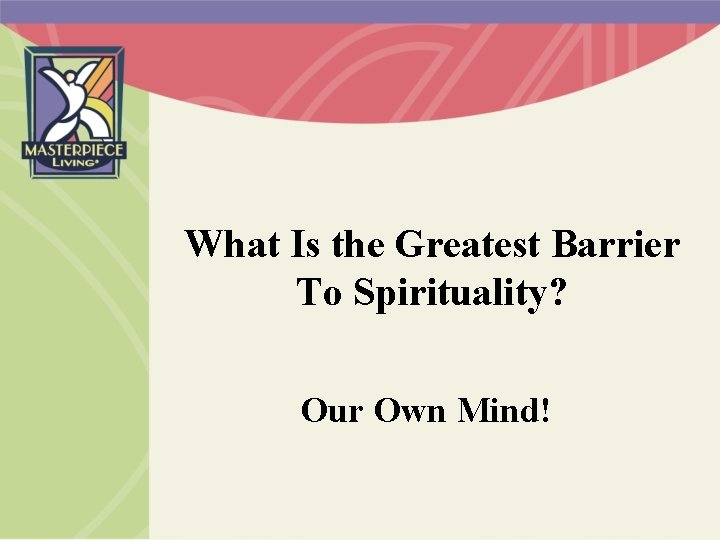 MASTERPIECE
LIVING

What Is the Greatest Barrier To Spirituality?

Our Own Mind!